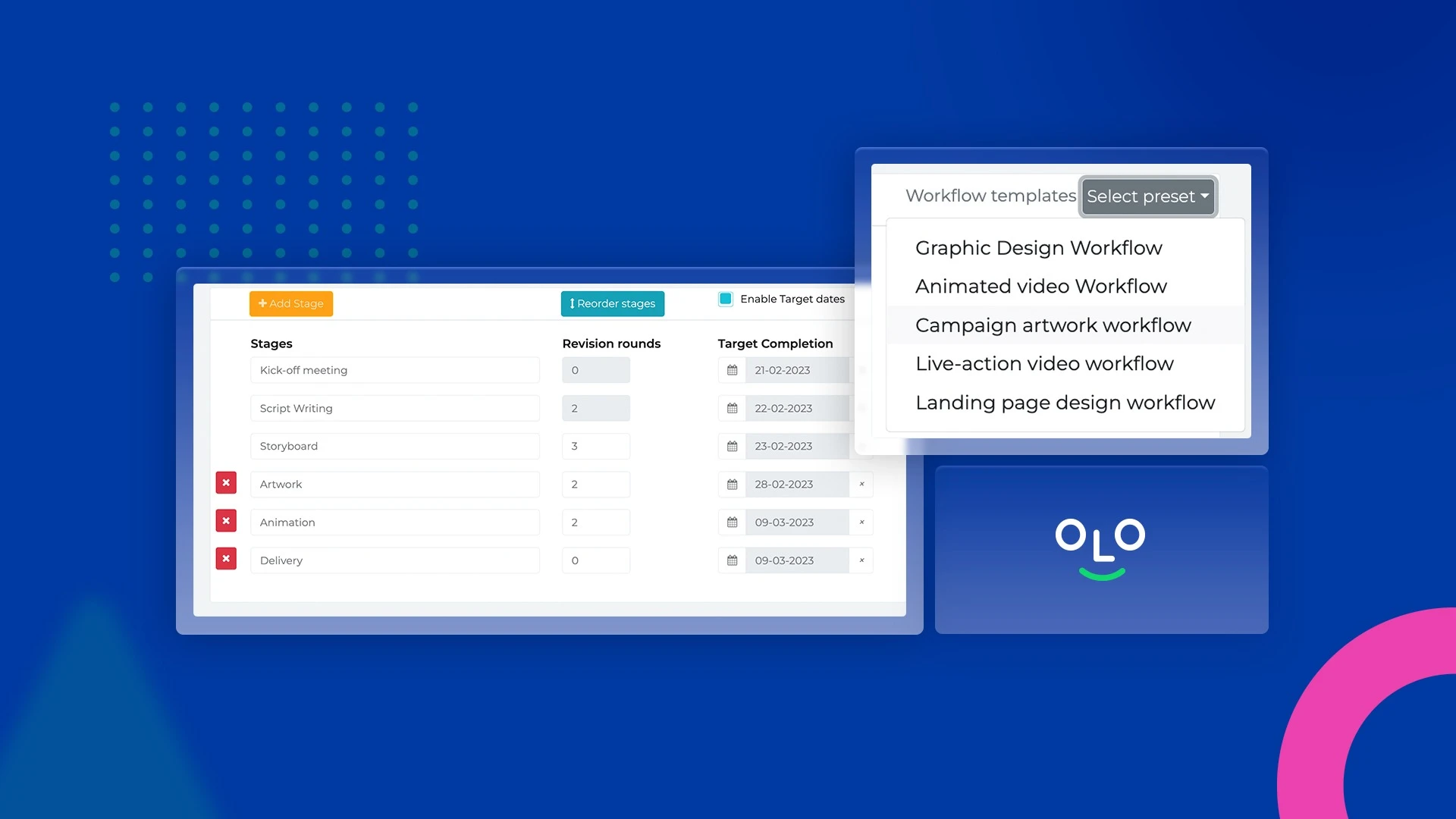 + Add Stage

Reorder stages

Enable Target dates

| Stages | Revision rounds | Target Completion |
|---|---|---|
| Kick-off meeting | 0 | 21-02-2023 |
| Script Writing | 2 | 22-02-2023 |
| Storyboard | 3 | 23-02-2023 |
| Artwork | 2 | 28-02-2023 |
| Animation | 2 | 09-03-2023 |
| Delivery | 0 | 09-03-2023 |

Workflow templates Select preset

Graphic Design Workflow
Animated video Workflow
Campaign artwork workflow
Live-action video workflow
Landing page design workflow

OLO